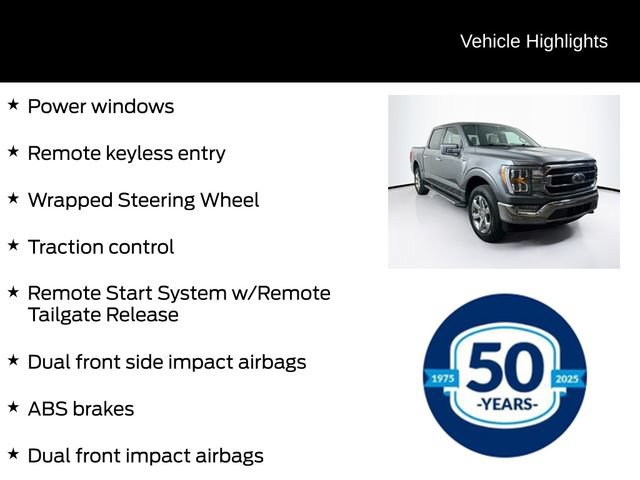 Vehicle Highlights

★ Power windows

★ Remote keyless entry

★ Wrapped Steering Wheel

★ Traction control

★ Remote Start System w/Remote Tailgate Release

★ Dual front side impact airbags

★ ABS brakes

★ Dual front impact airbags

1975 50 2025 -YEARS-